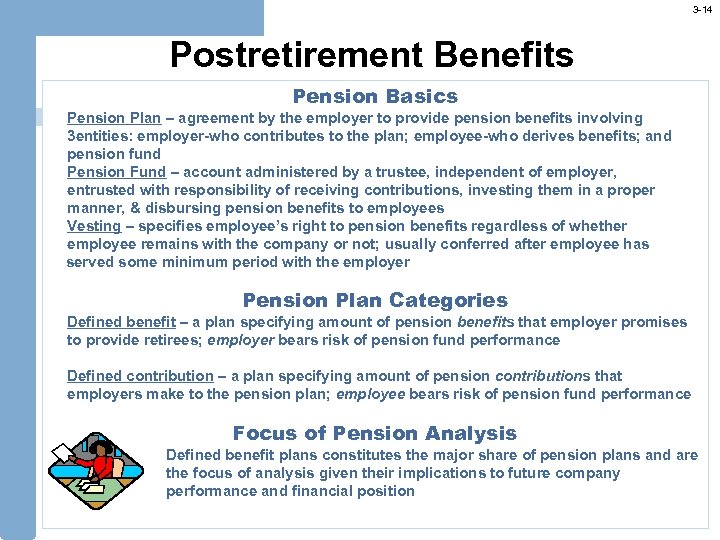 3-14

Postretirement Benefits

Pension Basics

Pension Plan – agreement by the employer to provide pension benefits involving 3entities: employer-who contributes to the plan; employee-who derives benefits; and pension fund
Pension Fund – account administered by a trustee, independent of employer, entrusted with responsibility of receiving contributions, investing them in a proper manner, & disbursing pension benefits to employees
Vesting – specifies employee's right to pension benefits regardless of whether employee remains with the company or not; usually conferred after employee has served some minimum period with the employer

Pension Plan Categories

Defined benefit – a plan specifying amount of pension benefits that employer promises to provide retirees; employer bears risk of pension fund performance

Defined contribution – a plan specifying amount of pension contributions that employers make to the pension plan; employee bears risk of pension fund performance

Focus of Pension Analysis

Defined benefit plans constitutes the major share of pension plans and are the focus of analysis given their implications to future company performance and financial position